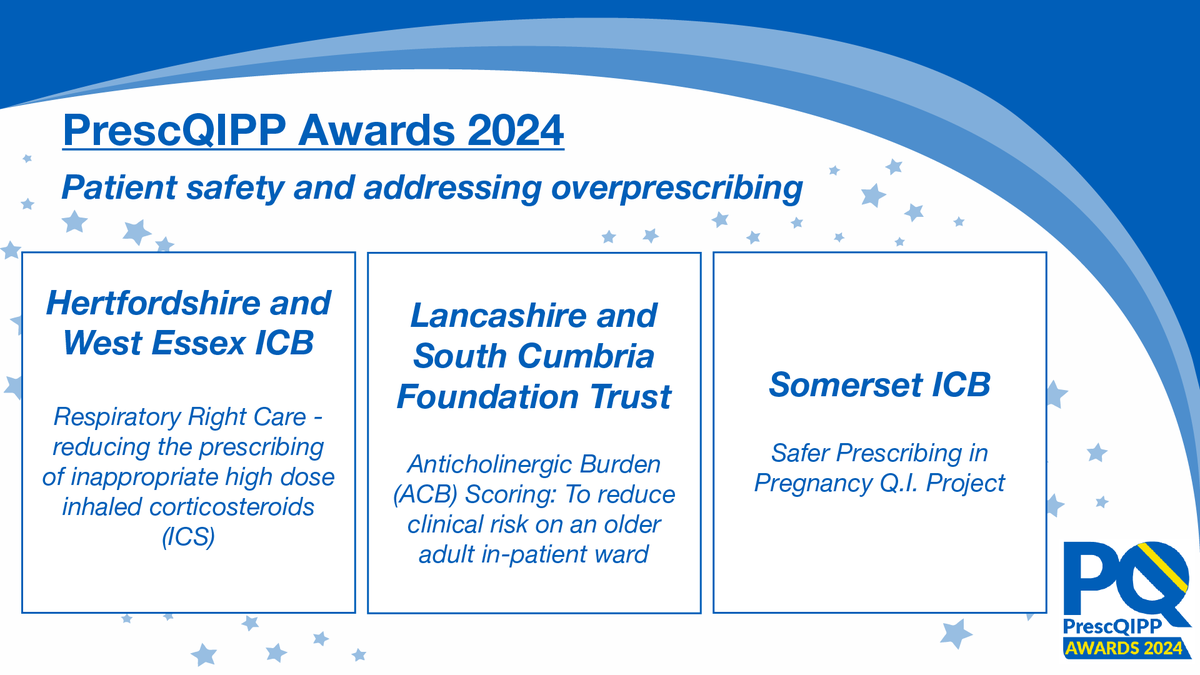 PrescQIPP Awards 2024

Patient safety and addressing overprescribing

Hertfordshire and West Essex ICB

Respiratory Right Care - reducing the prescribing of inappropriate high dose inhaled corticosteroids (ICS)

Lancashire and South Cumbria Foundation Trust

Anticholinergic Burden (ACB) Scoring: To reduce clinical risk on an older adult in-patient ward

Somerset ICB

Safer Prescribing in Pregnancy Q.I. Project

PQ
PrescQIPP
AWARDS 2024